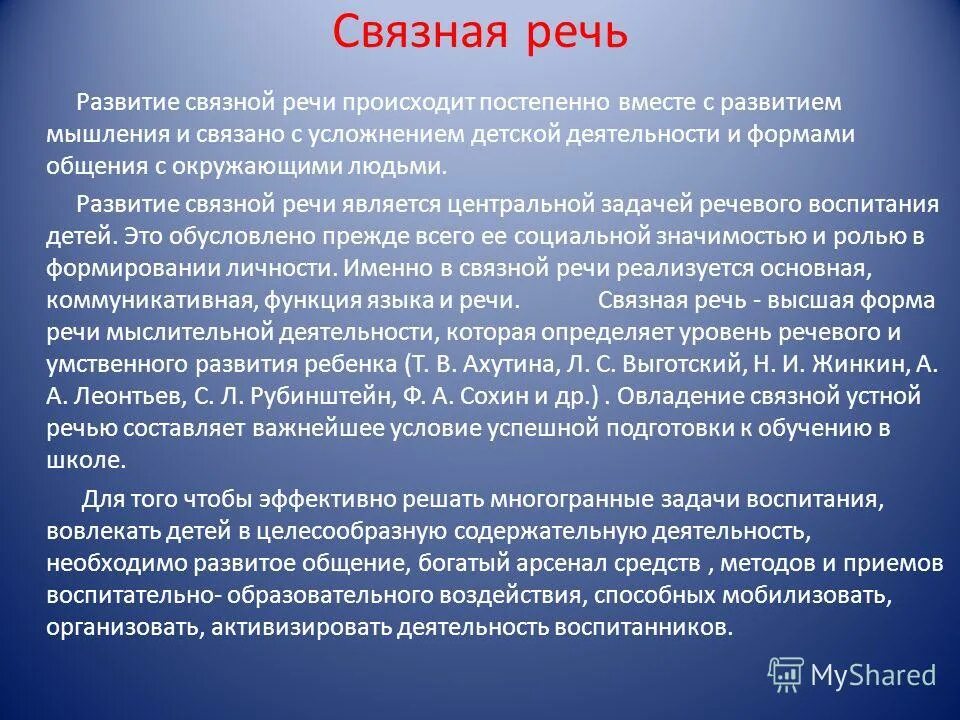 Связная речь

Развитие связной речи происходит постепенно вместе с развитием мышления и связано с усложнением детской деятельности и формами общения с окружающими людьми.

Развитие связной речи является центральной задачей речевого воспитания детей. Это обусловлено прежде всего ее социальной значимостью и ролью в формировании личности. Именно в связной речи реализуется основная, коммуникативная, функция языка и речи. Связная речь - высшая форма речи мыслительной деятельности, которая определяет уровень речевого и умственного развития ребенка (Т. В. Ахутина, Л. С. Выготский, Н. И. Жинкин, А. А. Леонтьев, С. Л. Рубинштейн, Ф. А. Сохин и др.) . Овладение связной устной речью составляет важнейшее условие успешной подготовки к обучению в школе.

Для того чтобы эффективно решать многогранные задачи воспитания, вовлекать детей в целесообразную содержательную деятельность, необходимо развитое общение, богатый арсенал средств , методов и приемов воспитательно- образовательного воздействия, способных мобилизовать, организовать, активизировать деятельность воспитанников.

MyShared